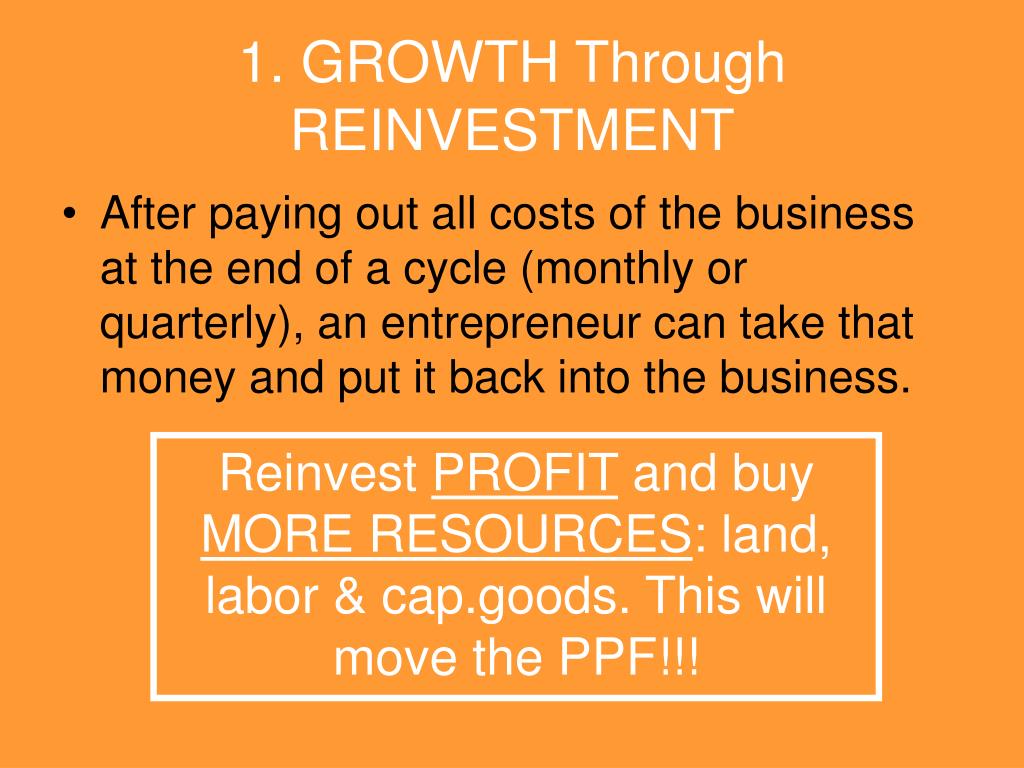 1. GROWTH Through REINVESTMENT

• After paying out all costs of the business at the end of a cycle (monthly or quarterly), an entrepreneur can take that money and put it back into the business.

Reinvest PROFIT and buy MORE RESOURCES: land, labor & cap.goods. This will move the PPF!!!